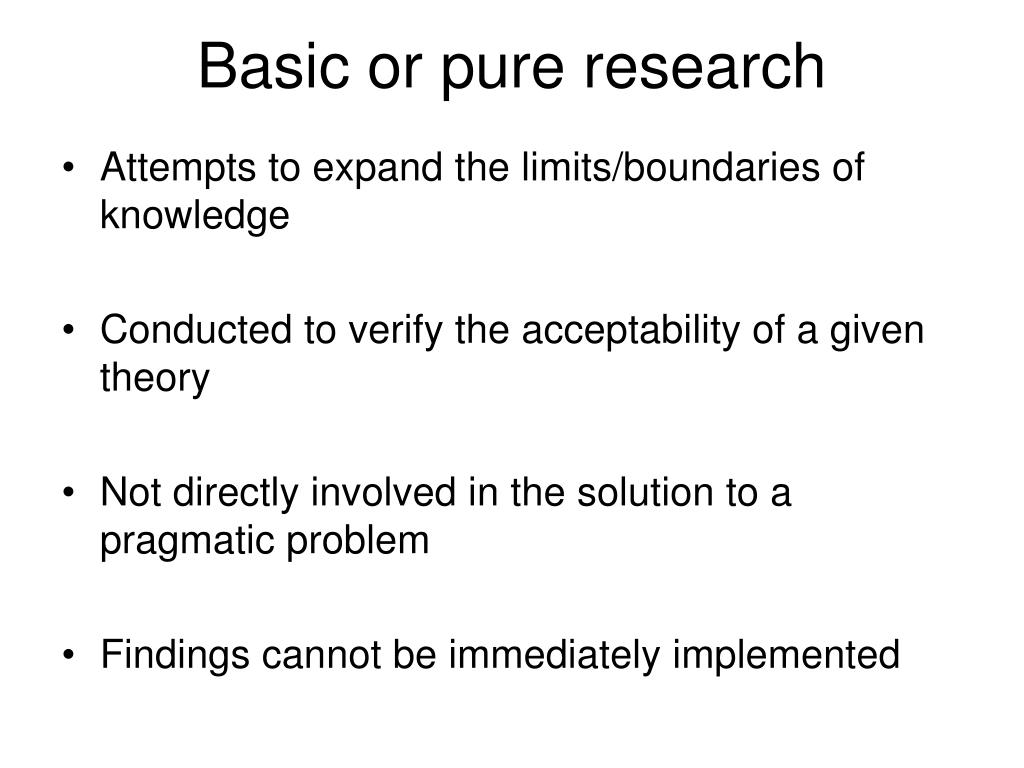 Basic or pure research

• Attempts to expand the limits/boundaries of knowledge

• Conducted to verify the acceptability of a given theory

• Not directly involved in the solution to a pragmatic problem

• Findings cannot be immediately implemented